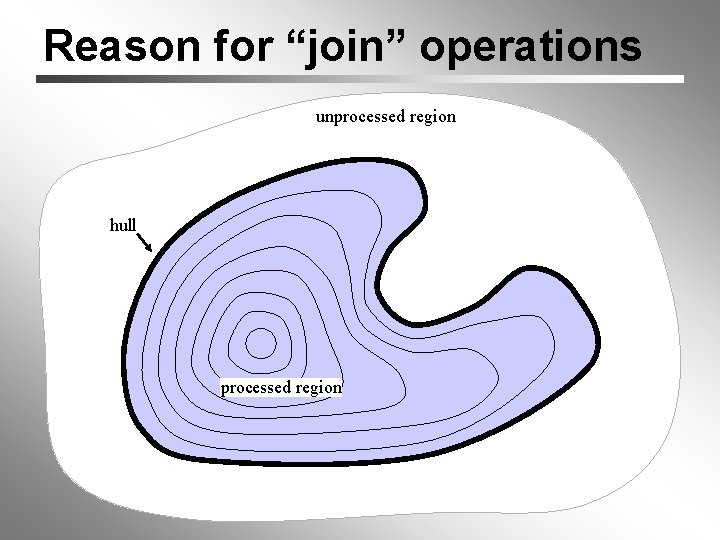 Reason for "join" operations

unprocessed region

hull

processed region